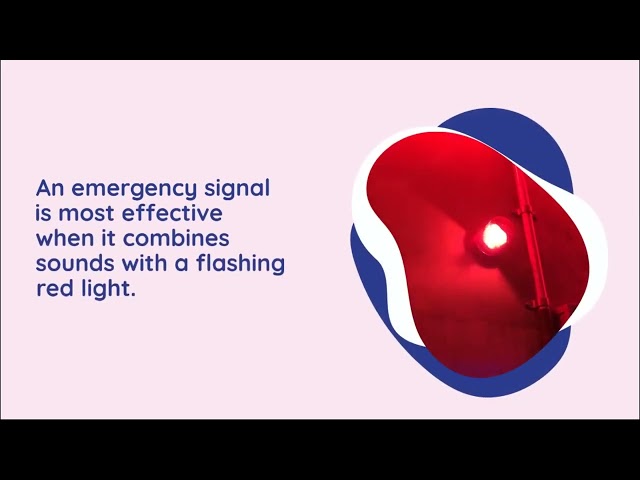 An emergency signal is most effective when it combines sounds with a flashing red light.